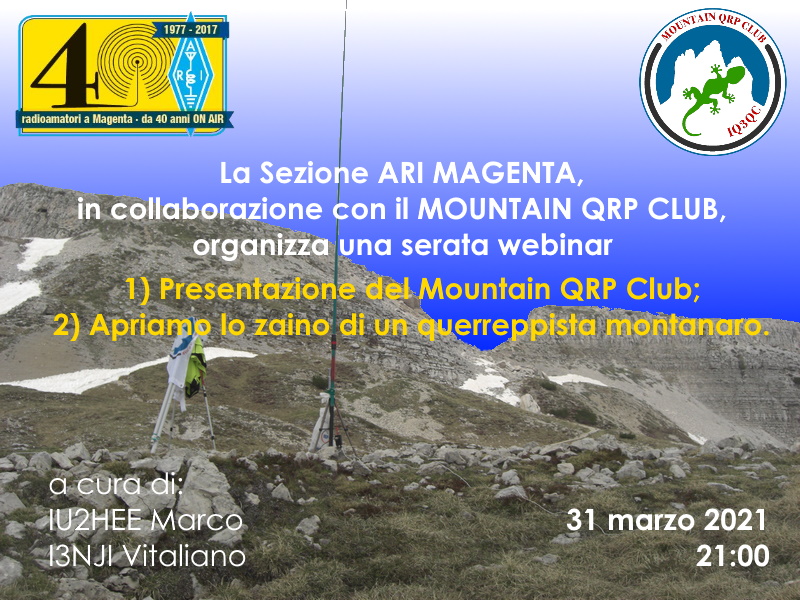 40
1977 - 2017
ARI
radioamatori a Magenta - da 40 anni ON AIR

MOUNTAIN QRP CLUB
IQ3QC

La Sezione ARI MAGENTA,
in collaborazione con il MOUNTAIN QRP CLUB,
organizza una serata webinar

1) Presentazione del Mountain QRP Club;
2) Apriamo lo zaino di un querreppista montanaro.

a cura di:
IU2HEE Marco
I3NJI Vitaliano

31 marzo 2021
21:00